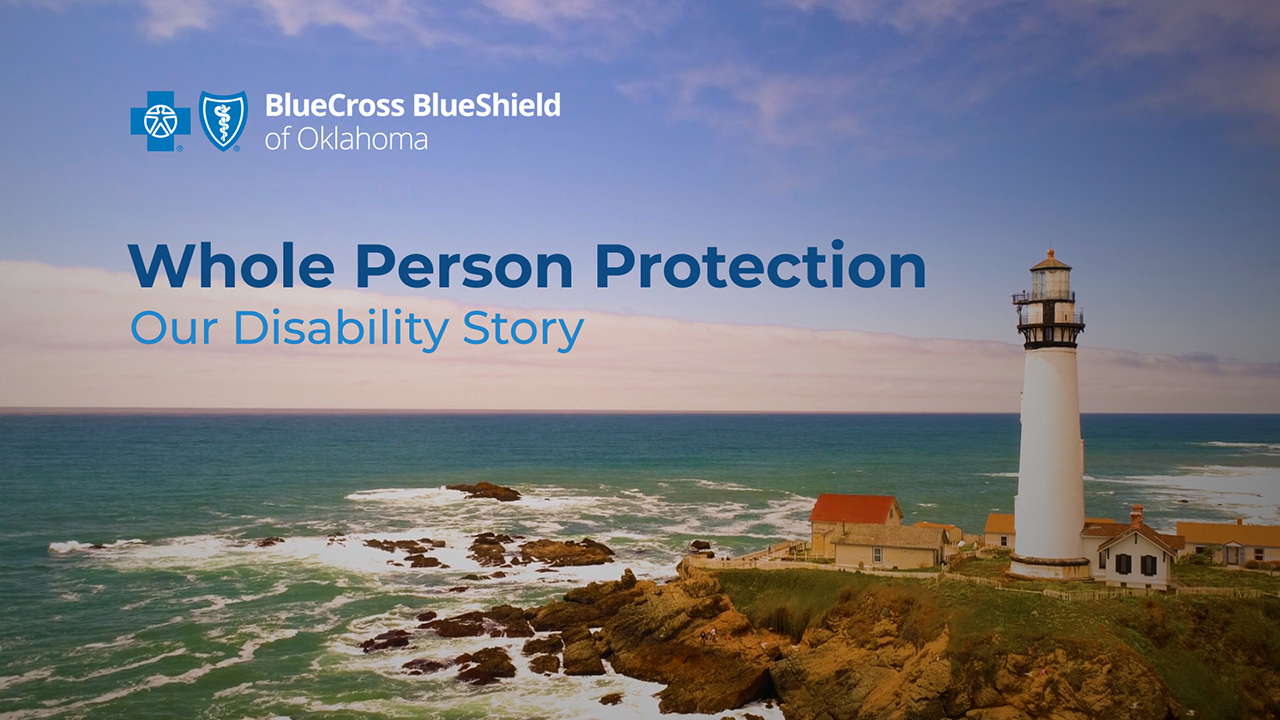 BlueCross BlueShield of Oklahoma

Whole Person Protection
Our Disability Story